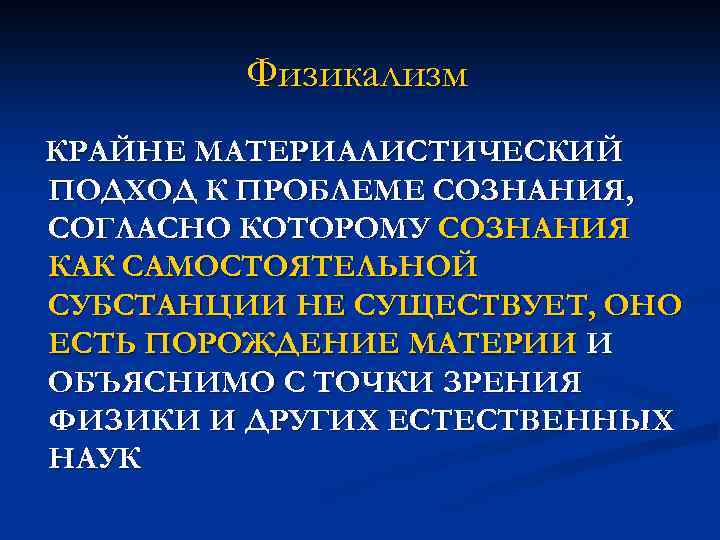 Физикализм

КРАЙНЕ МАТЕРИАЛИСТИЧЕСКИЙ ПОДХОД К ПРОБЛЕМЕ СОЗНАНИЯ, СОГЛАСНО КОТОРОМУ СОЗНАНИЯ КАК САМОСТОЯТЕЛЬНОЙ СУБСТАНЦИИ НЕ СУЩЕСТВУЕТ, ОНО ЕСТЬ ПОРОЖДЕНИЕ МАТЕРИИ И ОБЪЯСНИМО С ТОЧКИ ЗРЕНИЯ ФИЗИКИ И ДРУГИХ ЕСТЕСТВЕННЫХ НАУК